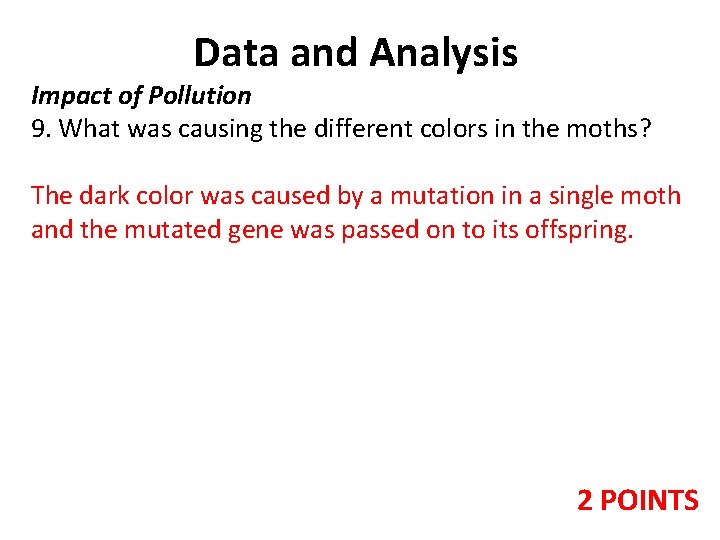 Data and Analysis

Impact of Pollution
9. What was causing the different colors in the moths?

The dark color was caused by a mutation in a single moth and the mutated gene was passed on to its offspring.

2 POINTS